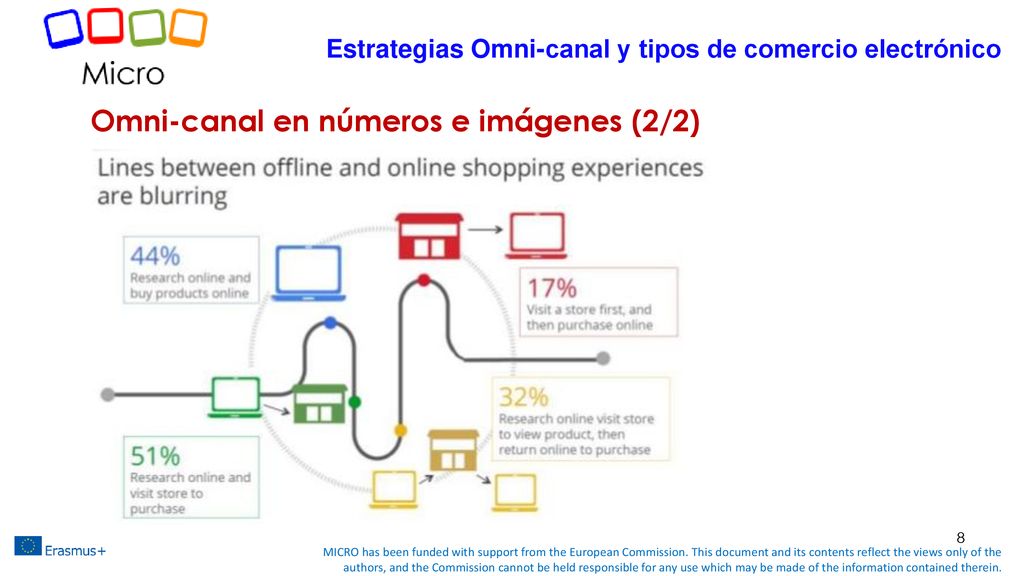 Micro

Estrategias Omni-canal y tipos de comercio electrónico

Omni-canal en números e imágenes (2/2)

Lines between offline and online shopping experiences are blurring

44%
Research online and buy products online

17%
Visit a store first, and then purchase online

32%
Research online visit store to view product, then return online to purchase

51%
Research online and visit store to purchase

8

Erasmus+

MICRO has been funded with support from the European Commission. This document and its contents reflect the views only of the authors, and the Commission cannot be held responsible for any use which may be made of the information contained therein.